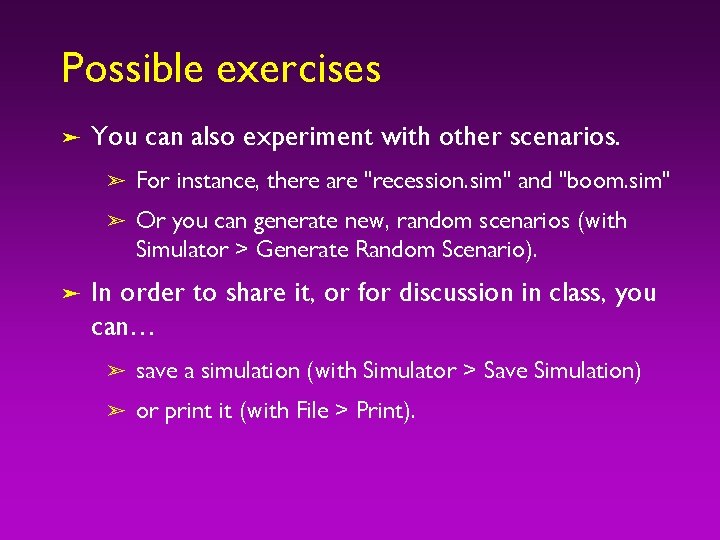 Possible exercises

➤ You can also experiment with other scenarios.

➢ For instance, there are "recession.sim" and "boom.sim"

➢ Or you can generate new, random scenarios (with Simulator > Generate Random Scenario).

➤ In order to share it, or for discussion in class, you can…

➢ save a simulation (with Simulator > Save Simulation)

➢ or print it (with File > Print).